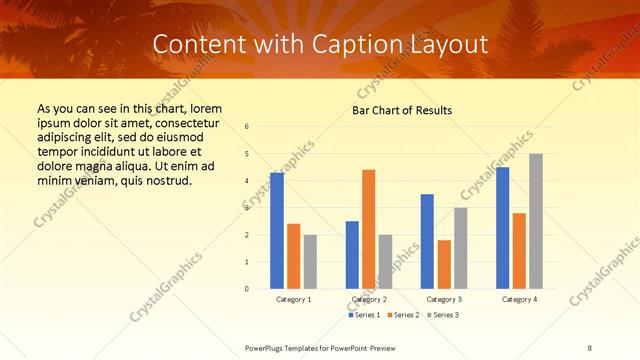 Content with Caption Layout

As you can see in this chart, lorem ipsum dolor sit amet, consectetur adipiscing elit, sed do eiusmod tempor incididunt ut labore et dolore magna aliqua. Ut enim ad minim veniam, quis nostrud.

Bar Chart of Results

6
5
4
3
2
1
0

Category 1
Category 2
Category 3
Category 4

Series 1
Series 2
Series 3

CrystalGraphics

PowerPlugs Templates for PowerPoint Preview

8